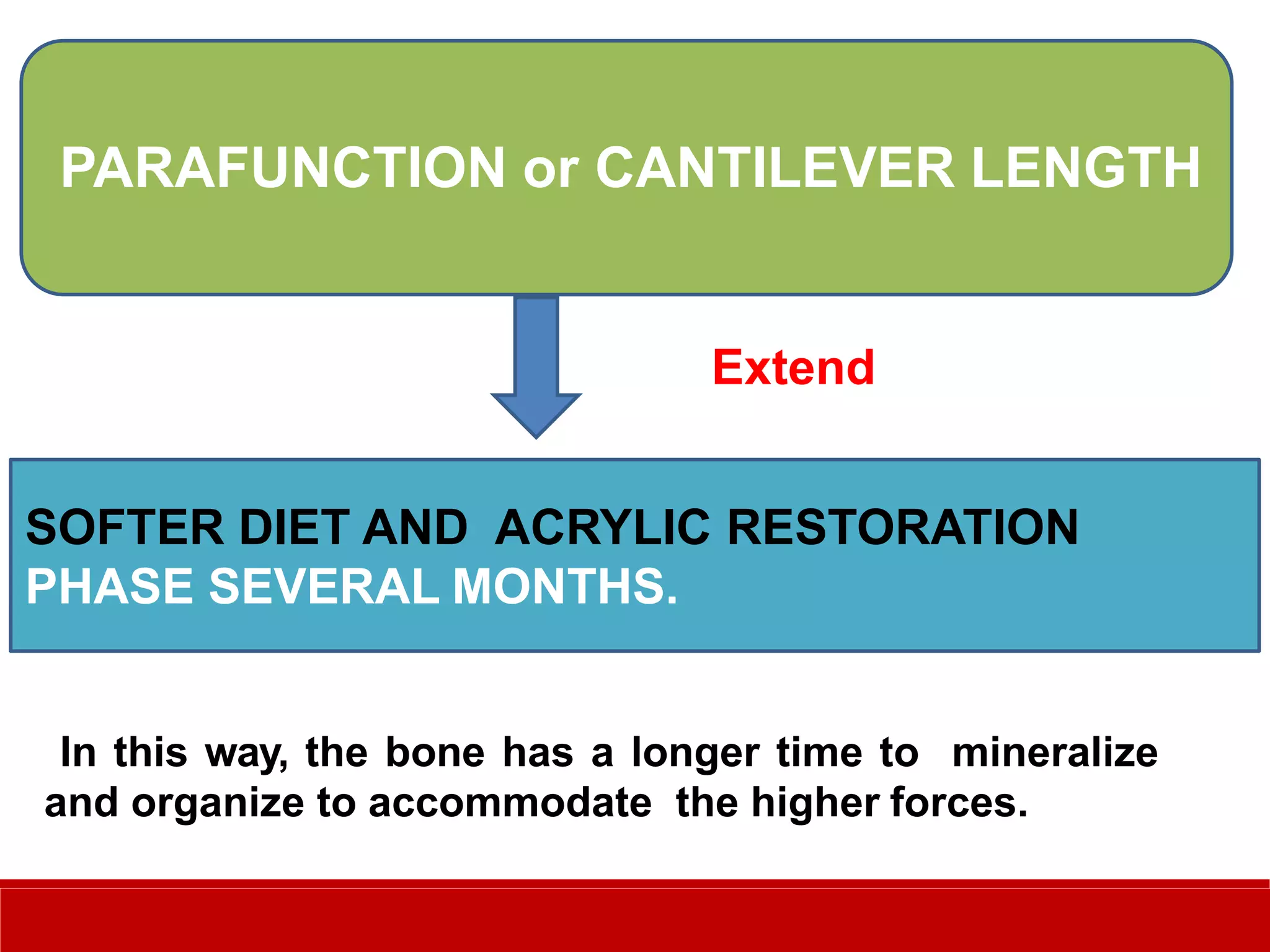 PARAFUNCTION or CANTILEVER LENGTH

Extend

SOFTER DIET AND ACRYLIC RESTORATION PHASE SEVERAL MONTHS.

In this way, the bone has a longer time to mineralize and organize to accommodate the higher forces.